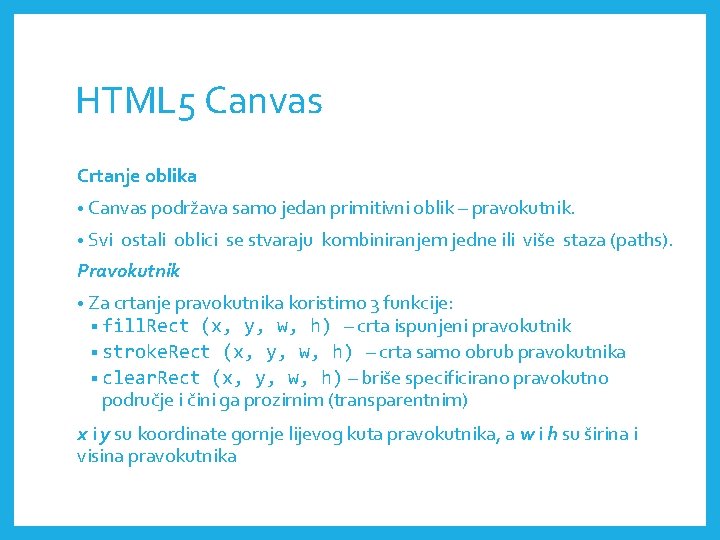 HTML5 Canvas

Crtanje oblika

• Canvas podržava samo jedan primitivni oblik – pravokutnik.

• Svi ostali oblici se stvaraju kombiniranjem jedne ili više staza (paths).

Pravokutnik

• Za crtanje pravokutnika koristimo 3 funkcije:
▪ fillRect (x, y, w, h) – crta ispunjeni pravokutnik
▪ strokeRect (x, y, w, h) – crta samo obrub pravokutnika
▪ clearRect (x, y, w, h) – briše specificirano pravokutno područje i čini ga prozirnim (transparentnim)

x i y su koordinate gornje lijevog kuta pravokutnika, a w i h su širina i visina pravokutnika